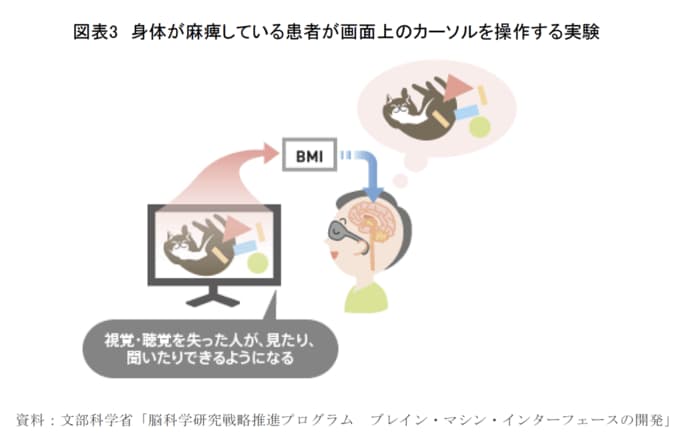 図表3　身体が麻痺している患者が画面上のカーソルを操作する実験

BMI

視覚・聴覚を失った人が、見たり、聞いたりできるようになる

資料：文部科学省「脳科学研究戦略推進プログラム　ブレイン・マシン・インターフェースの開発」